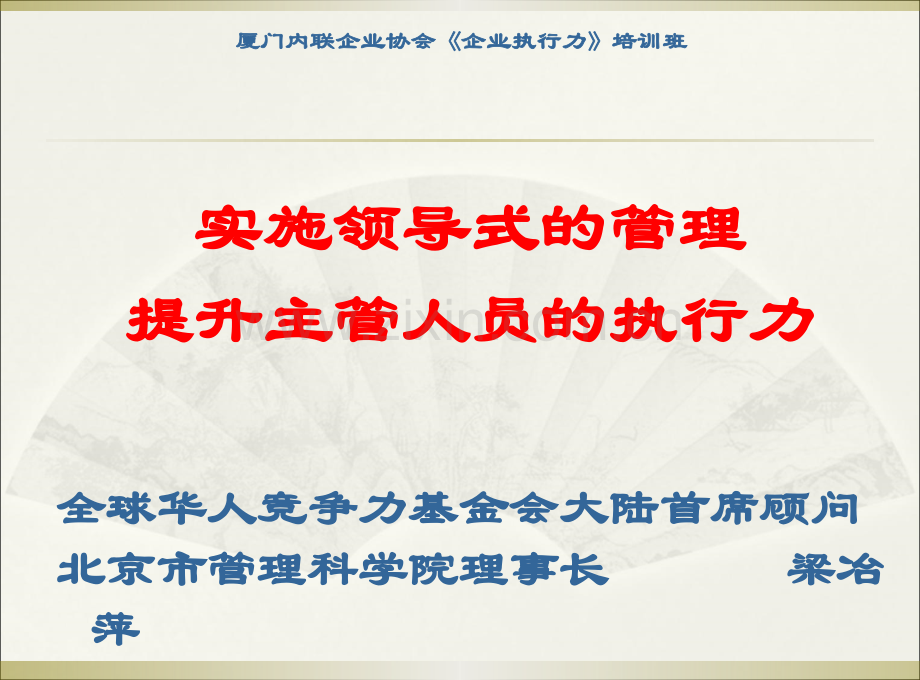 厦门内联企业协会《企业执行力》培训班

实施领导式的管理
提升主管人员的执行力

全球华人竞争力基金会大陆首席顾问
北京市管理科学院理事长 梁冶萍